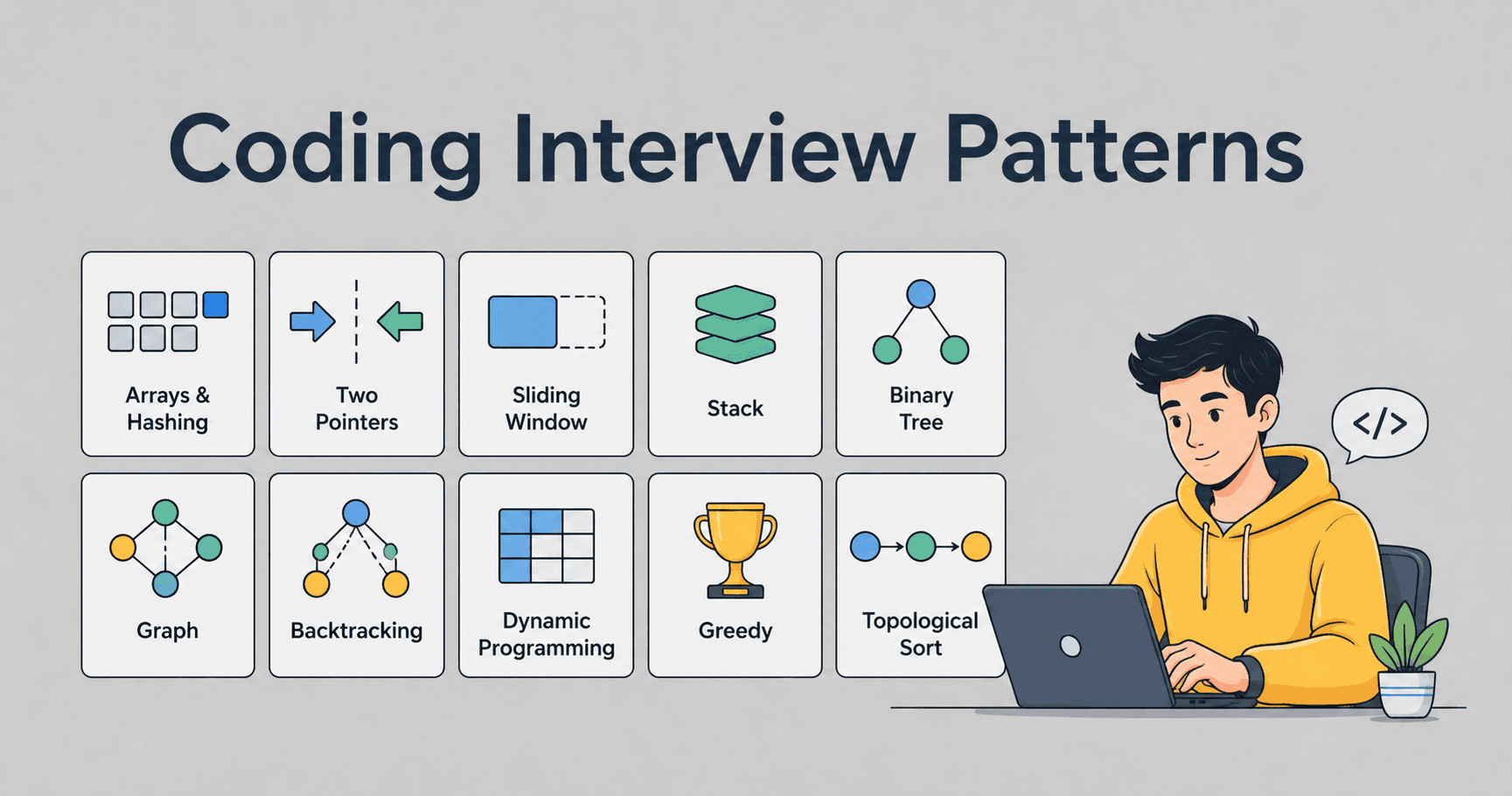 Coding Interview Patterns

Arrays & Hashing

Two Pointers

Sliding Window

Stack

Binary Tree

Graph

Backtracking

Dynamic Programming

Greedy

Topological Sort

</>